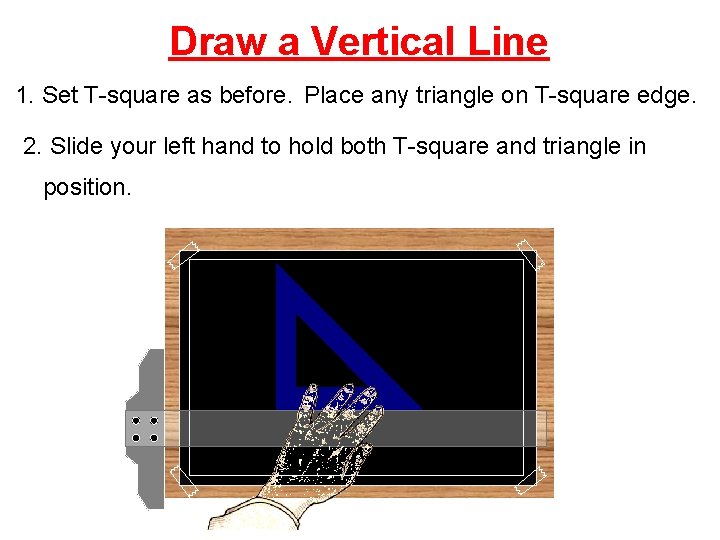 Draw a Vertical Line

1. Set T-square as before. Place any triangle on T-square edge.

2. Slide your left hand to hold both T-square and triangle in position.